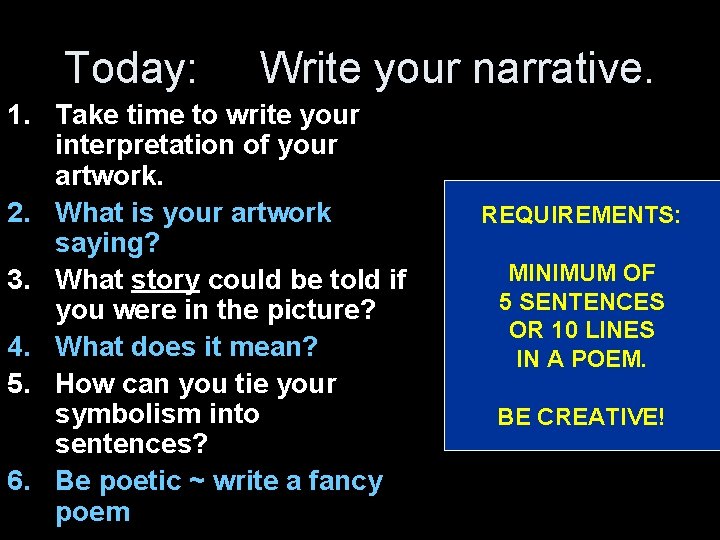 Today: Write your narrative.

1. Take time to write your interpretation of your artwork.
2. What is your artwork saying?
3. What story could be told if you were in the picture?
4. What does it mean?
5. How can you tie your symbolism into sentences?
6. Be poetic ~ write a fancy poem

REQUIREMENTS:

MINIMUM OF 5 SENTENCES OR 10 LINES IN A POEM.

BE CREATIVE!